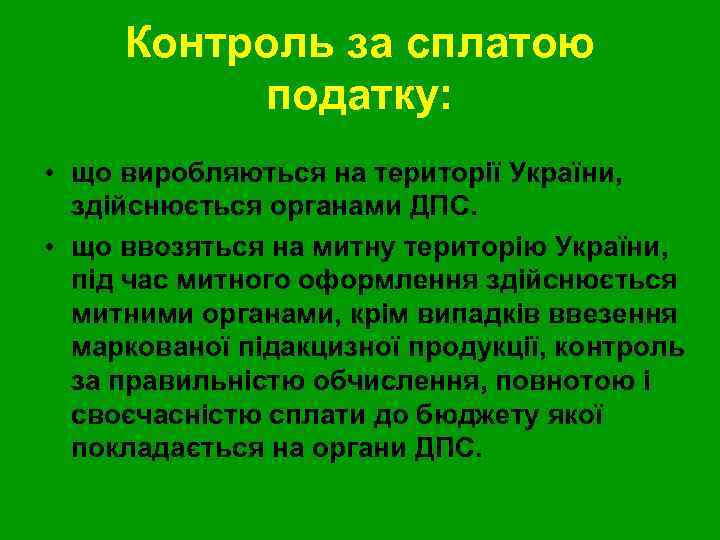 Контроль за сплатою податку:

• що виробляються на території України, здійснюється органами ДПС.
• що ввозяться на митну територію України, під час митного оформлення здійснюється митними органами, крім випадків ввезення маркованої підакцизної продукції, контроль за правильністю обчислення, повнотою і своєчасністю сплати до бюджету якої покладається на органи ДПС.